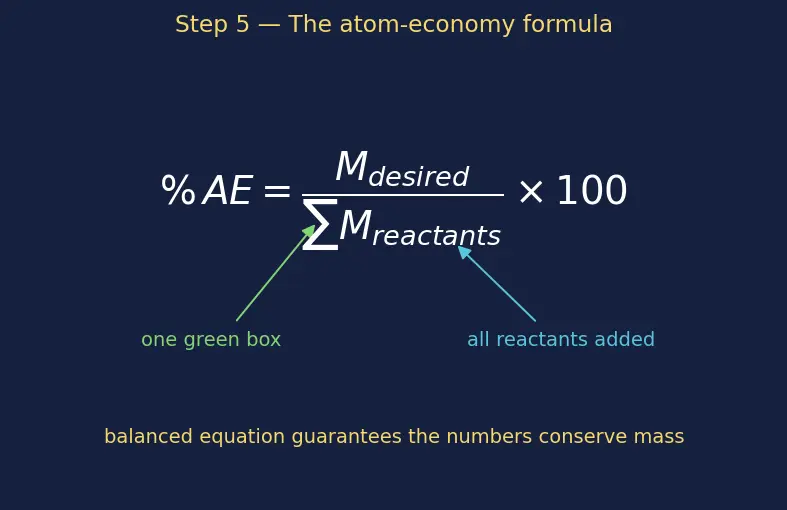 Step 5 — The atom-economy formula

$\% AE = \frac{M_{desired}}{\sum M_{reactants}} \times 100$

one green box

all reactants added

balanced equation guarantees the numbers conserve mass